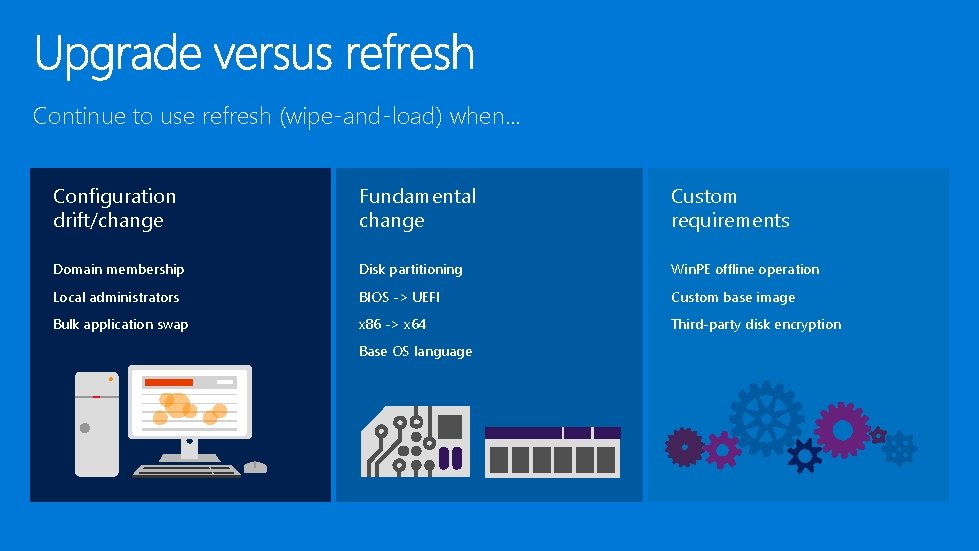 Upgrade versus refresh

Continue to use refresh (wipe-and-load) when...

Configuration drift/change

Domain membership

Local administrators

Bulk application swap

Fundamental change

Disk partitioning

BIOS -> UEFI

x86 -> x64

Base OS language

Custom requirements

WinPE offline operation

Custom base image

Third-party disk encryption